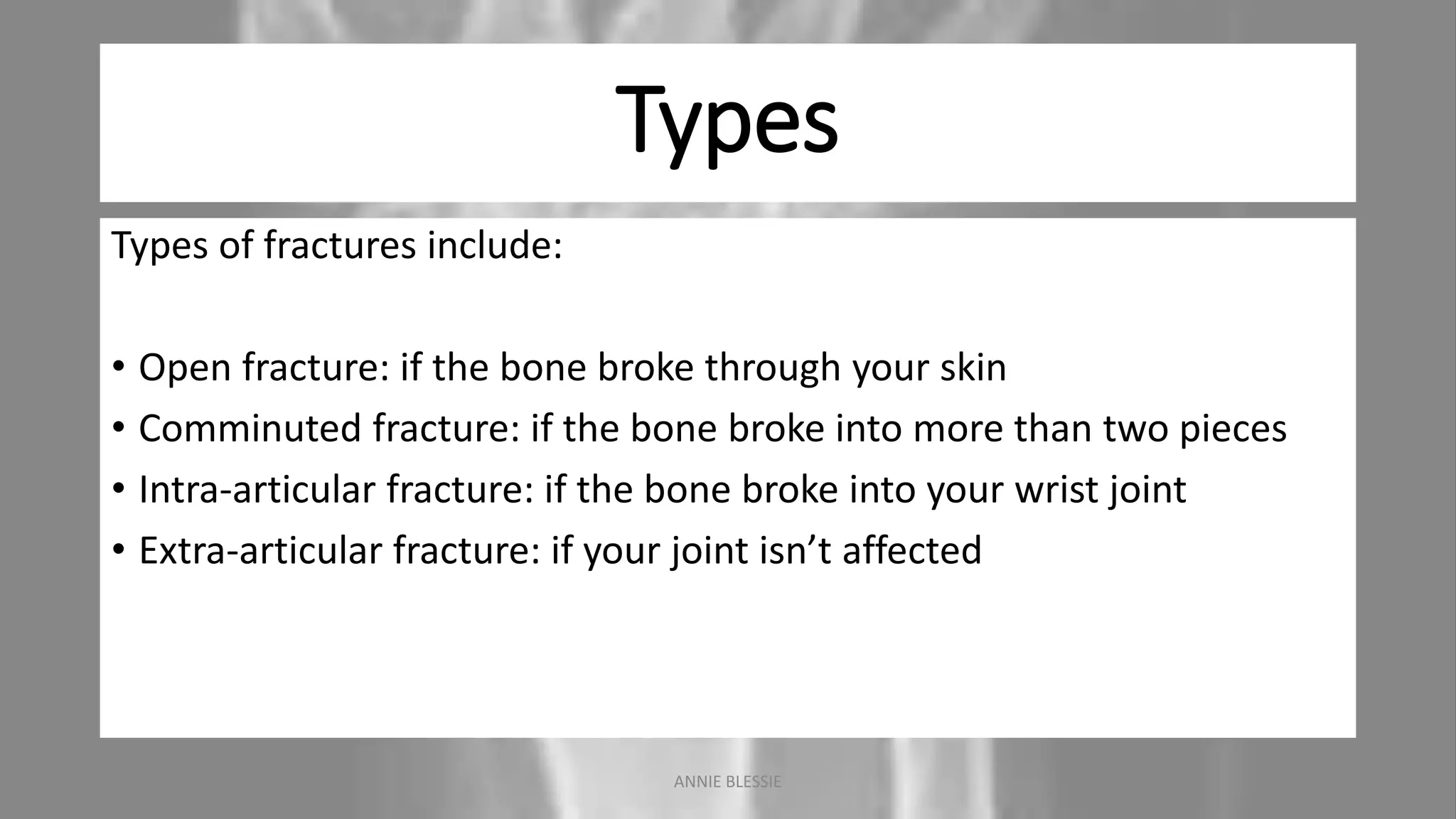 Types

Types of fractures include:

• Open fracture: if the bone broke through your skin
• Comminuted fracture: if the bone broke into more than two pieces
• Intra-articular fracture: if the bone broke into your wrist joint
• Extra-articular fracture: if your joint isn’t affected

ANNIE BLESSIE